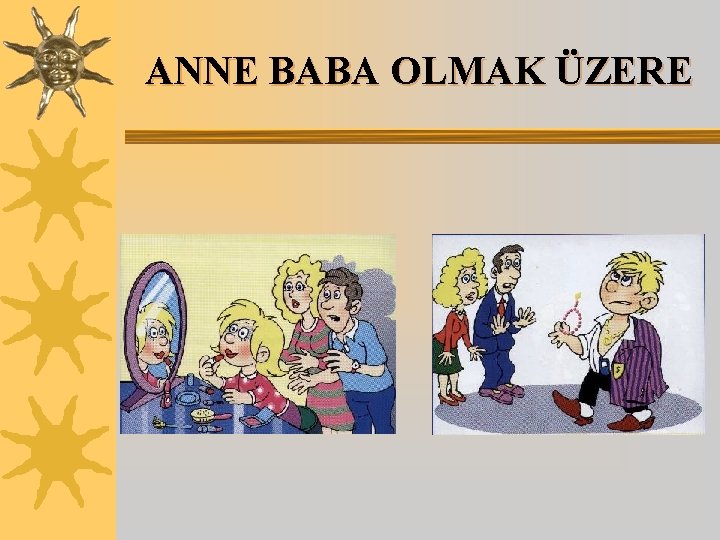 ANNE BABA OLMAK ÜZERE